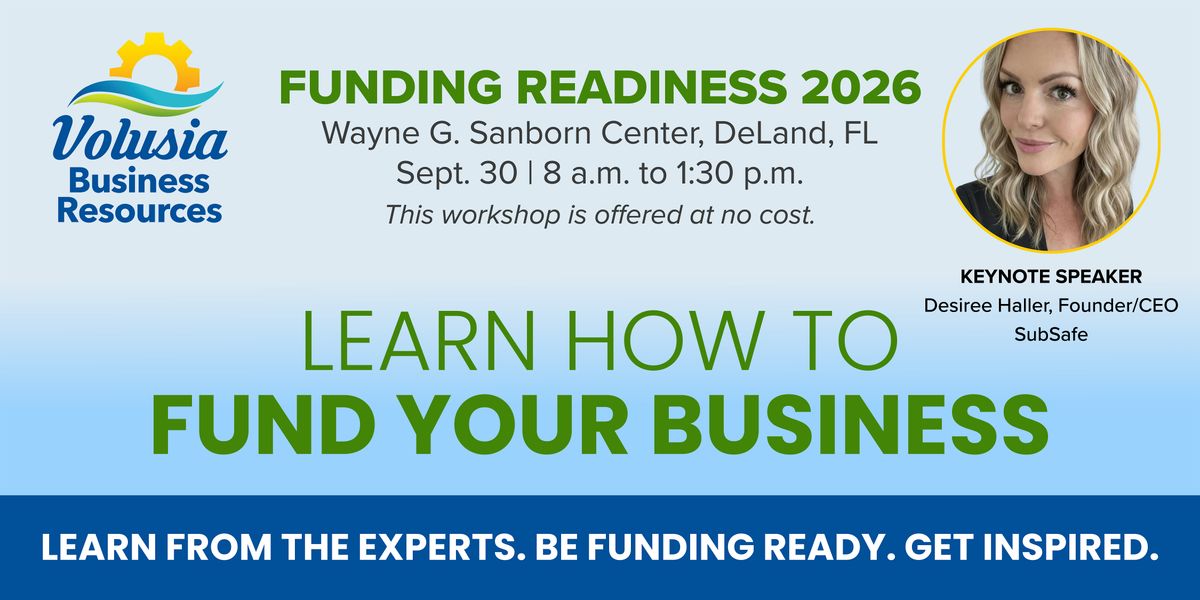 Volusia Business Resources

FUNDING READINESS 2026
Wayne G. Sanborn Center, DeLand, FL
Sept. 30 | 8 a.m. to 1:30 p.m.
This workshop is offered at no cost.

KEYNOTE SPEAKER
Desiree Haller, Founder/CEO
SubSafe

LEARN HOW TO
FUND YOUR BUSINESS

LEARN FROM THE EXPERTS. BE FUNDING READY. GET INSPIRED.